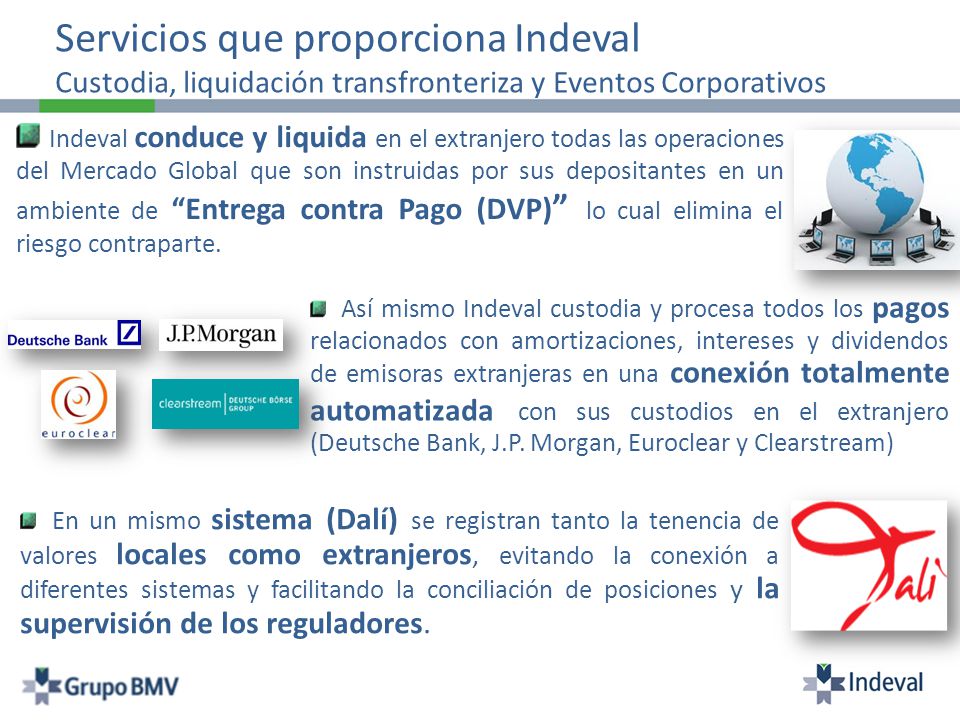 Servicios que proporciona Indeval
Custodia, liquidación transfronteriza y Eventos Corporativos

Indeval conduce y liquida en el extranjero todas las operaciones del Mercado Global que son instruidas por sus depositantes en un ambiente de "Entrega contra Pago (DVP)" lo cual elimina el riesgo contraparte.

Deutsche Bank

J.P.Morgan

euroclear

clearstream | DEUTSCHE BÖRSE GROUP

Así mismo Indeval custodia y procesa todos los pagos relacionados con amortizaciones, intereses y dividendos de emisoras extranjeras en una conexión totalmente automatizada con sus custodios en el extranjero (Deutsche Bank, J.P. Morgan, Euroclear y Clearstream)

En un mismo sistema (Dalí) se registran tanto la tenencia de valores locales como extranjeros, evitando la conexión a diferentes sistemas y facilitando la conciliación de posiciones y la supervisión de los reguladores.

Dalí

Grupo BMV

Indeval